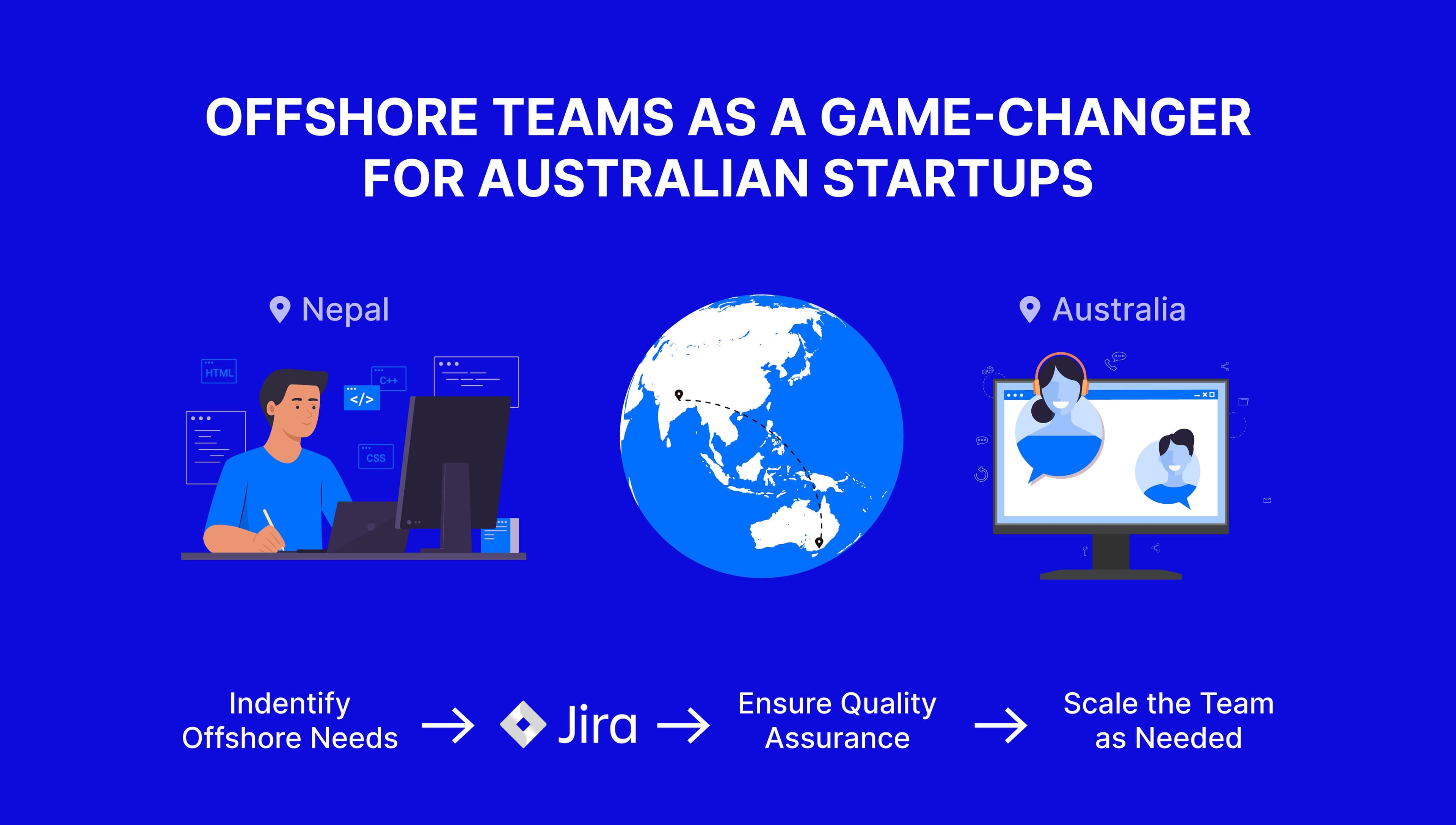 OFFSHORE TEAMS AS A GAME-CHANGER FOR AUSTRALIAN STARTUPS

Nepal

HTML

C++

</>

CSS

Australia

Indentify Offshore Needs → Jira → Ensure Quality Assurance → Scale the Team as Needed